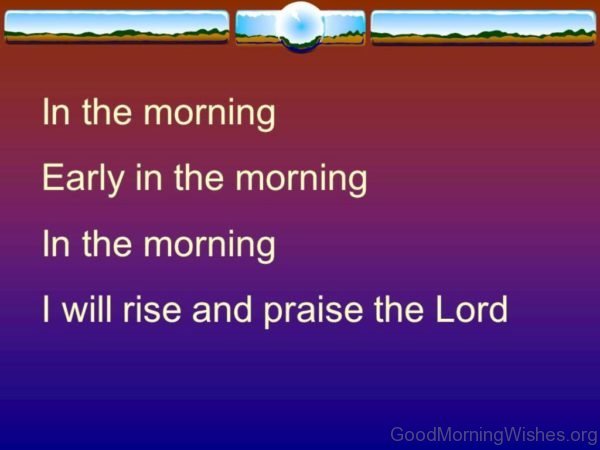 In the morning

Early in the morning

In the morning

I will rise and praise the Lord

GoodMorningWishes.org